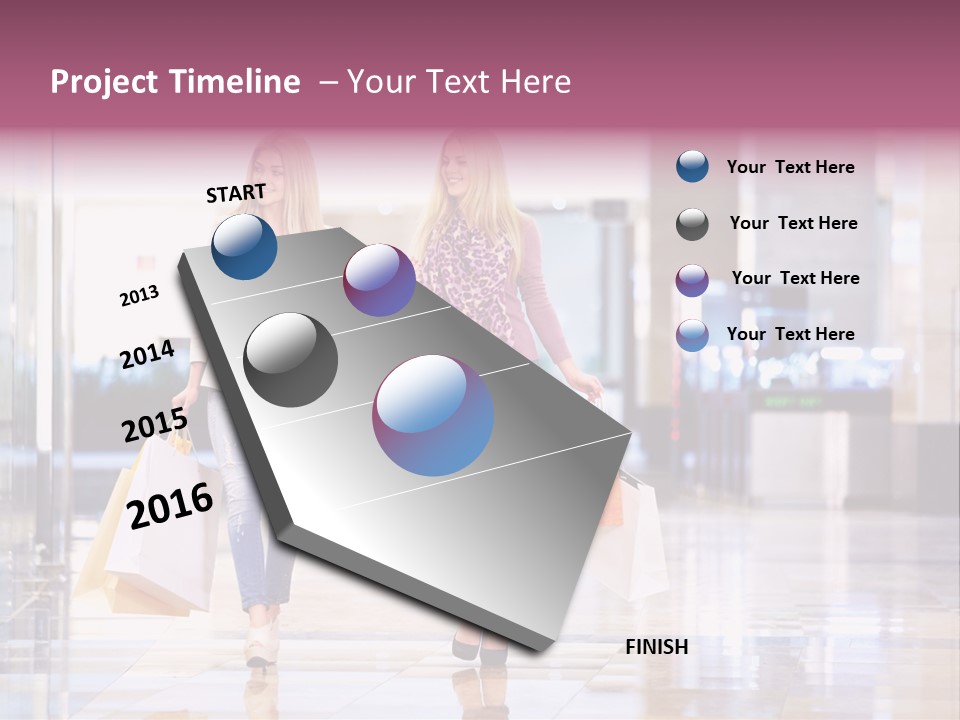 Project Timeline – Your Text Here

START

2013

2014

2015

2016

FINISH

Your Text Here

Your Text Here

Your Text Here

Your Text Here